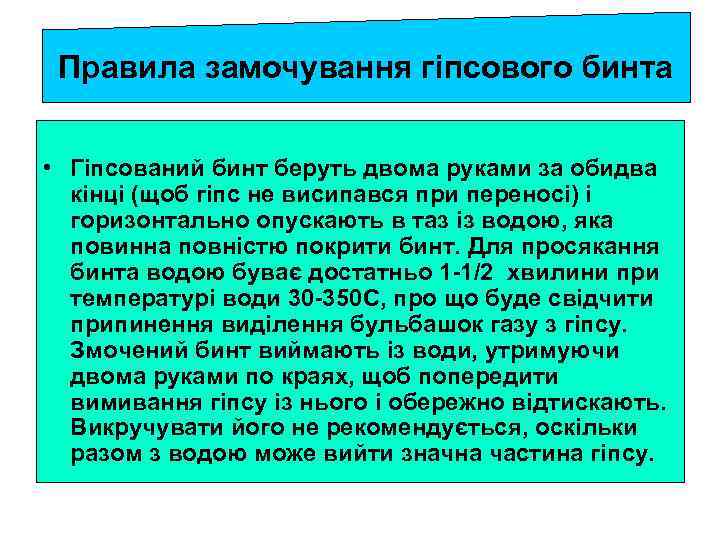 Правила замочування гіпсового бинта

• Гіпсований бинт беруть двома руками за обидва кінці (щоб гіпс не висипався при переносі) і горизонтально опускають в таз із водою, яка повинна повністю покрити бинт. Для просякання бинта водою буває достатньо 1-1/2 хвилини при температурі води 30-350С, про що буде свідчити припинення виділення бульбашок газу з гіпсу. Змочений бинт виймають із води, утримуючи двома руками по краях, щоб попередити вимивання гіпсу із нього і обережно відтискають. Викручувати його не рекомендується, оскільки разом з водою може вийти значна частина гіпсу.